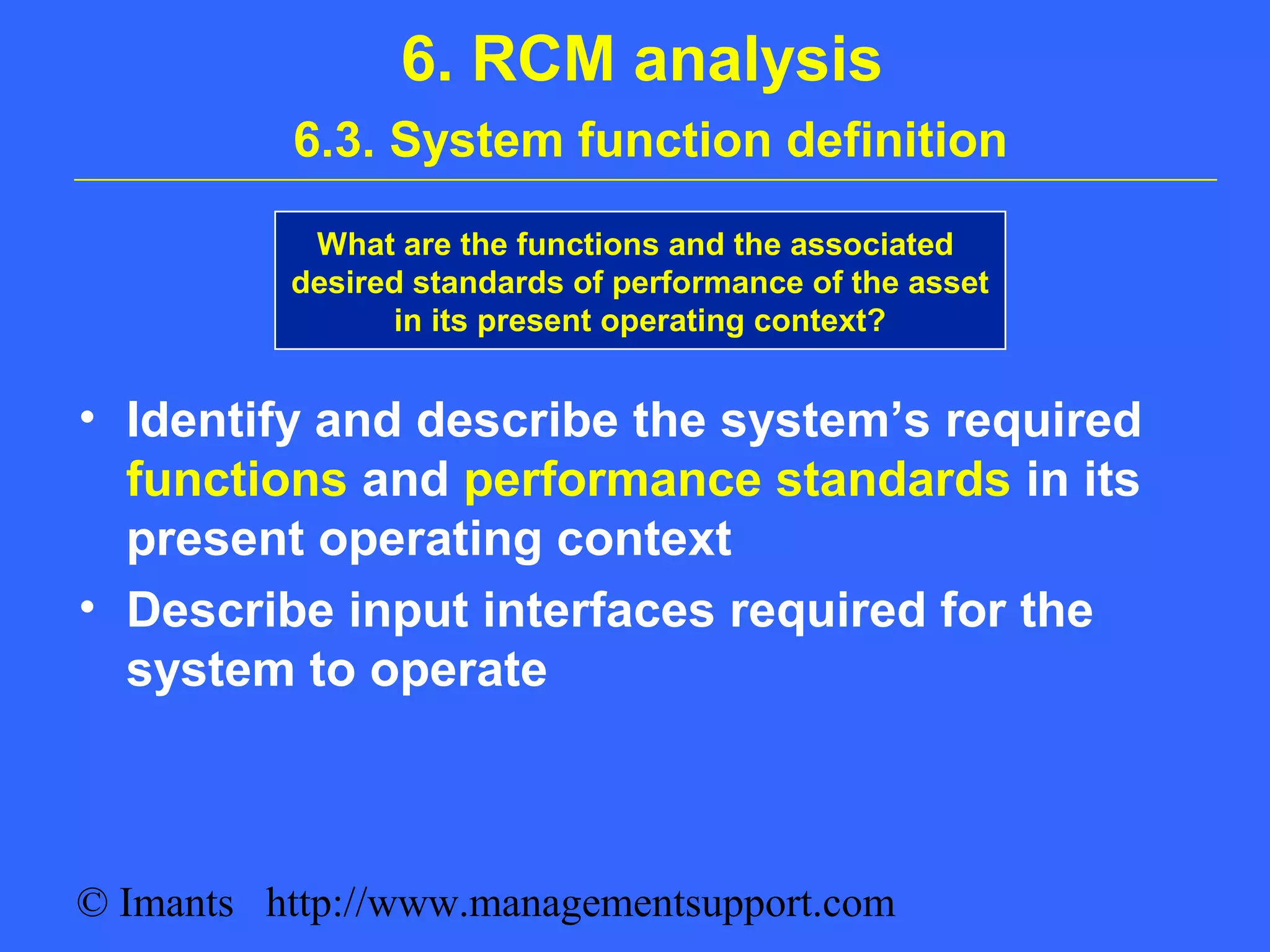 6. RCM analysis

6.3. System function definition

What are the functions and the associated desired standards of performance of the asset in its present operating context?

• Identify and describe the system’s required functions and performance standards in its present operating context
• Describe input interfaces required for the system to operate

© Imants http://www.managementsupport.com